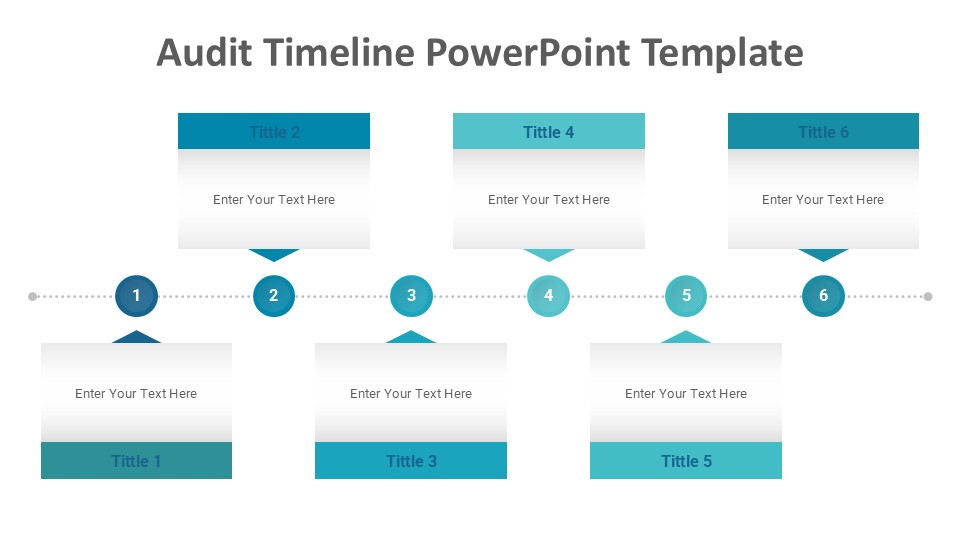 Audit Timeline PowerPoint Template

Tittle 2

Enter Your Text Here

Tittle 4

Enter Your Text Here

Tittle 6

Enter Your Text Here

1

2

3

4

5

6

Enter Your Text Here

Tittle 1

Enter Your Text Here

Tittle 3

Enter Your Text Here

Tittle 5